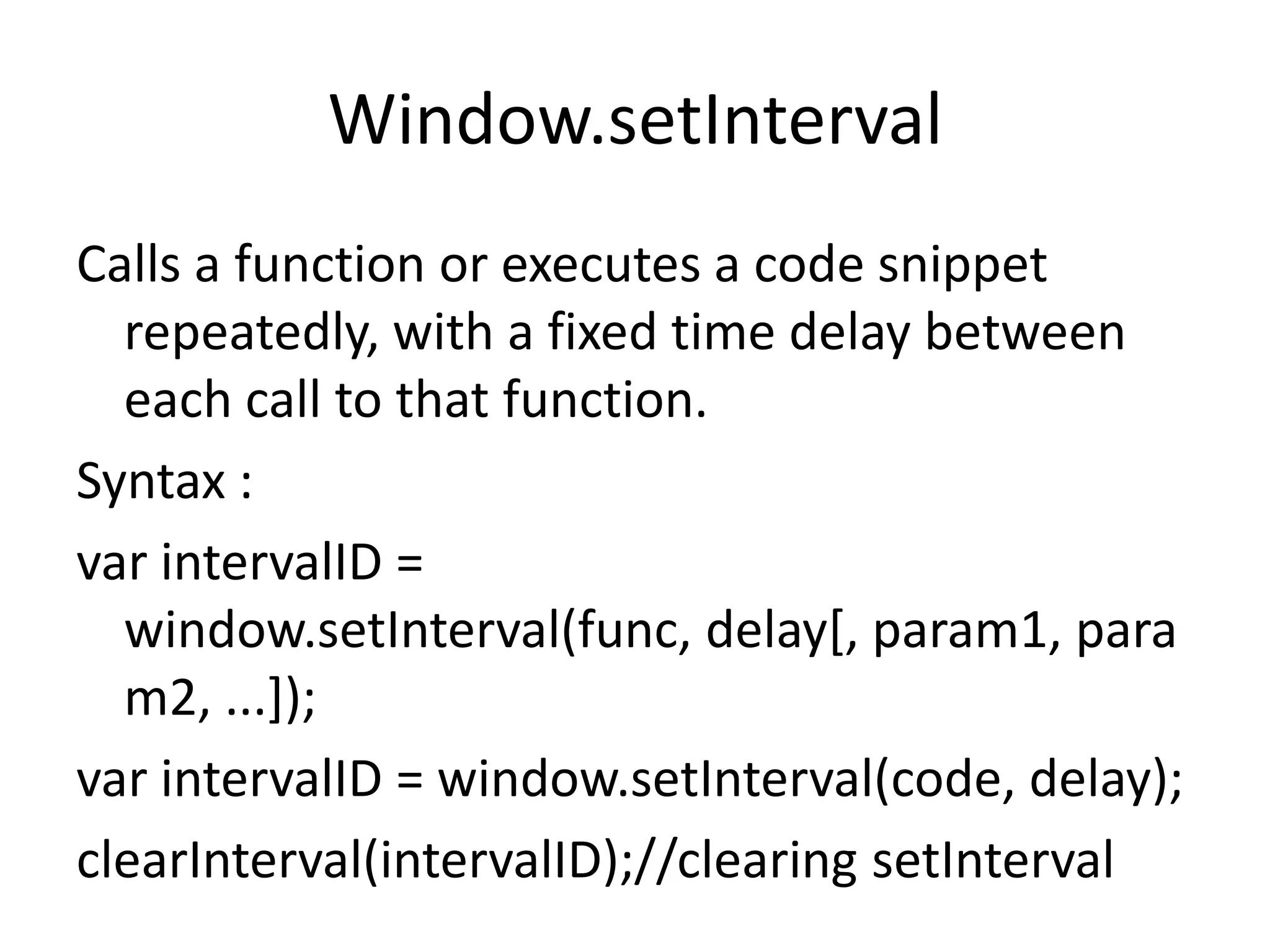 Window.setInterval

Calls a function or executes a code snippet repeatedly, with a fixed time delay between each call to that function.

Syntax :

var intervalID = window.setInterval(func, delay[, param1, param2, ...]);

var intervalID = window.setInterval(code, delay);

clearInterval(intervalID);//clearing setInterval